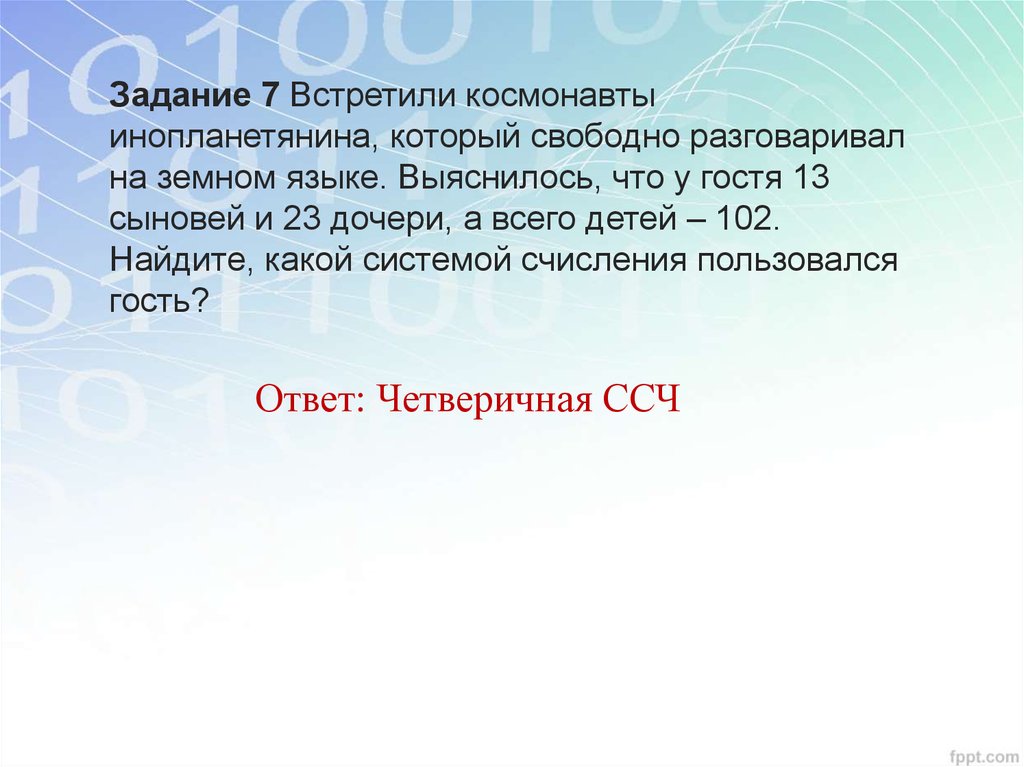 Задание 7 Встретили космонавты инопланетянина, который свободно разговаривал на земном языке. Выяснилось, что у гостя 13 сыновей и 23 дочери, а всего детей – 102. Найдите, какой системой счисления пользовался гость?

Ответ: Четверичная ССЧ

fppt.com